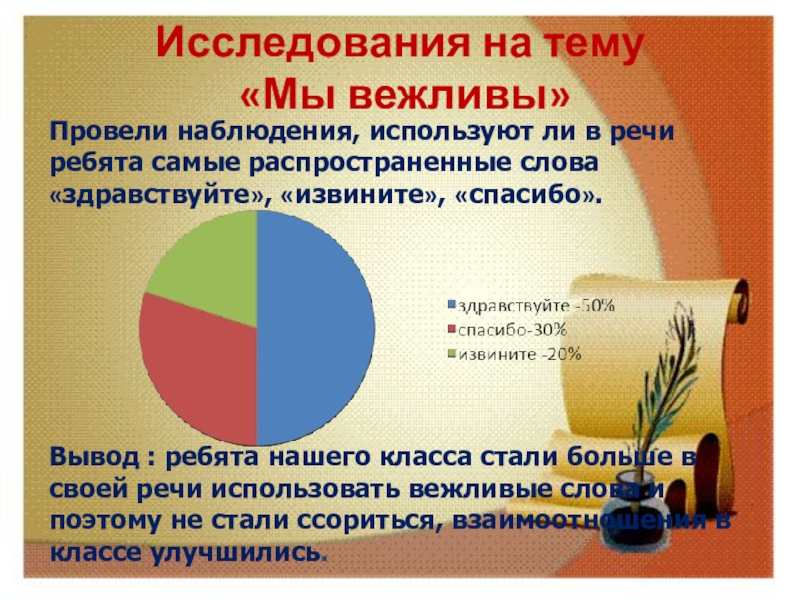 Исследования на тему «Мы вежливы»

Провели наблюдения, используют ли в речи ребята самые распространенные слова «здравствуйте», «извините», «спасибо».

здравствуйте -50%
спасибо-30%
извините -20%

Вывод : ребята нашего класса стали больше в своей речи использовать вежливые слова и поэтому не стали ссориться, взаимоотношения в классе улучшились.